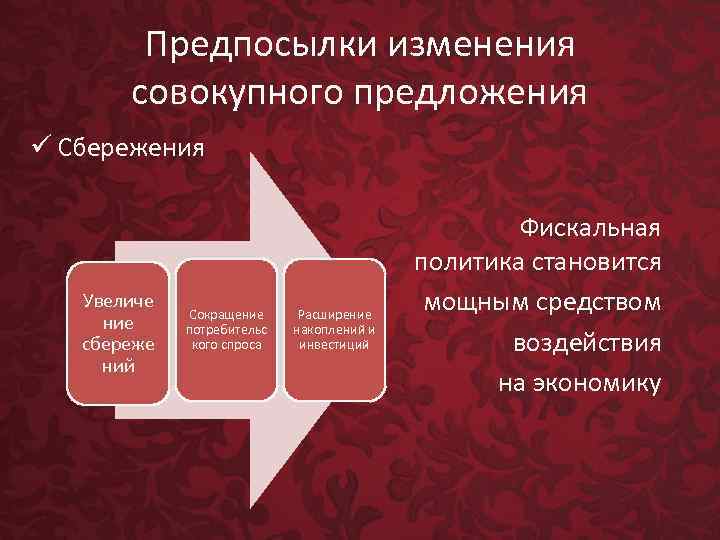 Предпосылки изменения совокупного предложения

✓ Сбережения

Увеличение сбережений

Сокращение потребительского спроса

Расширение накоплений и инвестиций

Фискальная политика становится мощным средством воздействия на экономику